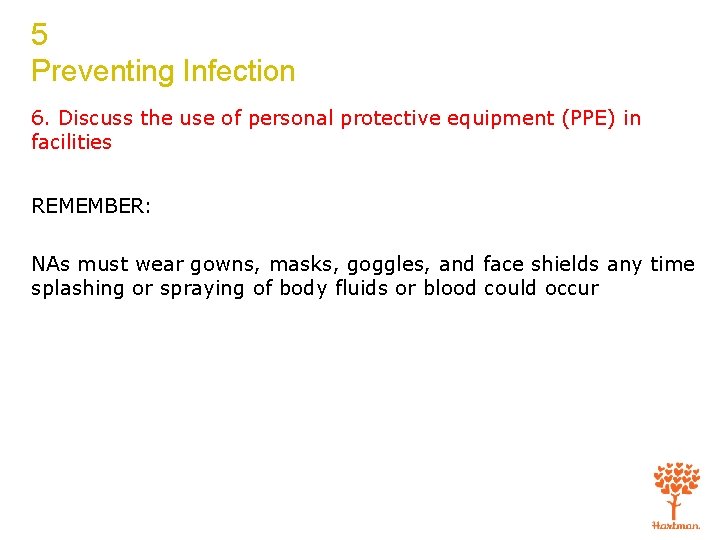 5
Preventing Infection

6. Discuss the use of personal protective equipment (PPE) in facilities

REMEMBER:

NAs must wear gowns, masks, goggles, and face shields any time splashing or spraying of body fluids or blood could occur

Hartman